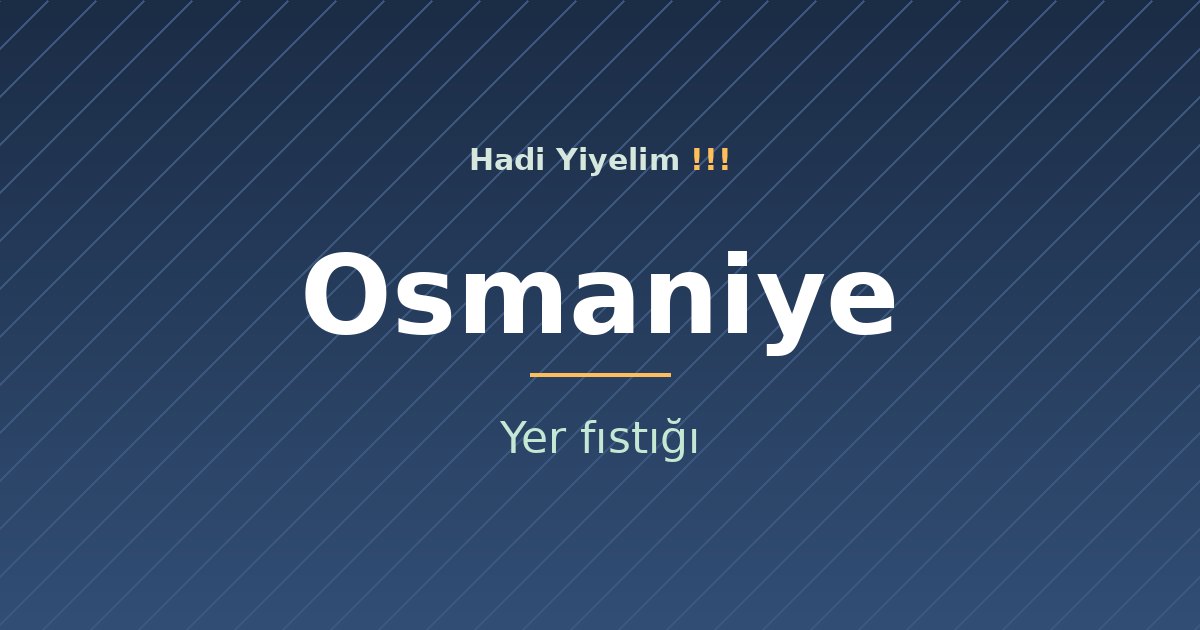 Hadi Yiyelim !!!

Osmaniye

Yer fıstığı